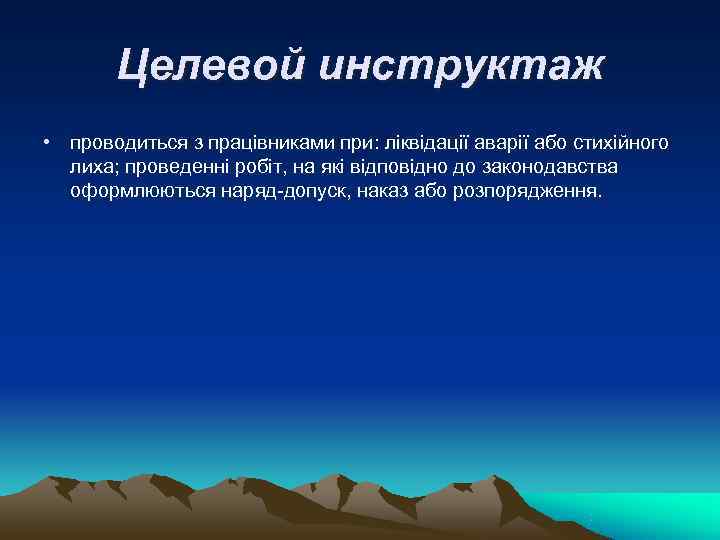 Целевой инструктаж

• проводиться з працівниками при: ліквідації аварії або стихійного лиха; проведенні робіт, на які відповідно до законодавства оформлюються наряд-допуск, наказ або розпорядження.